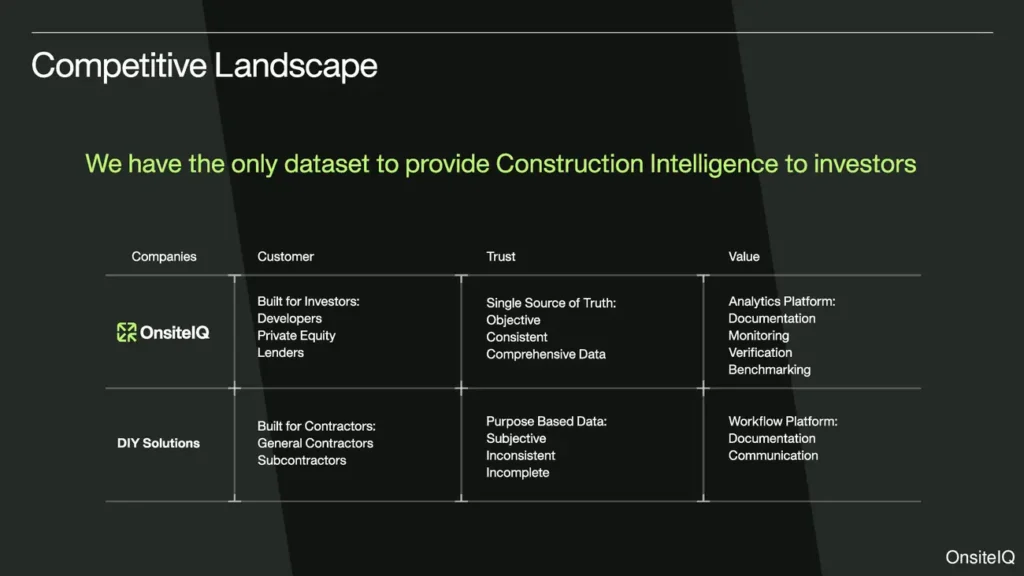 Competitive Landscape

We have the only dataset to provide Construction Intelligence to investors

| Companies | Customer | Trust | Value |
|---|---|---|---|
| OnsiteIQ | Built for Investors: Developers Private Equity Lenders | Single Source of Truth: Objective Consistent Comprehensive Data | Analytics Platform: Documentation Monitoring Verification Benchmarking |
| DIY Solutions | Built for Contractors: General Contractors Subcontractors | Purpose Based Data: Subjective Inconsistent Incomplete | Workflow Platform: Documentation Communication |

OnsiteIQ